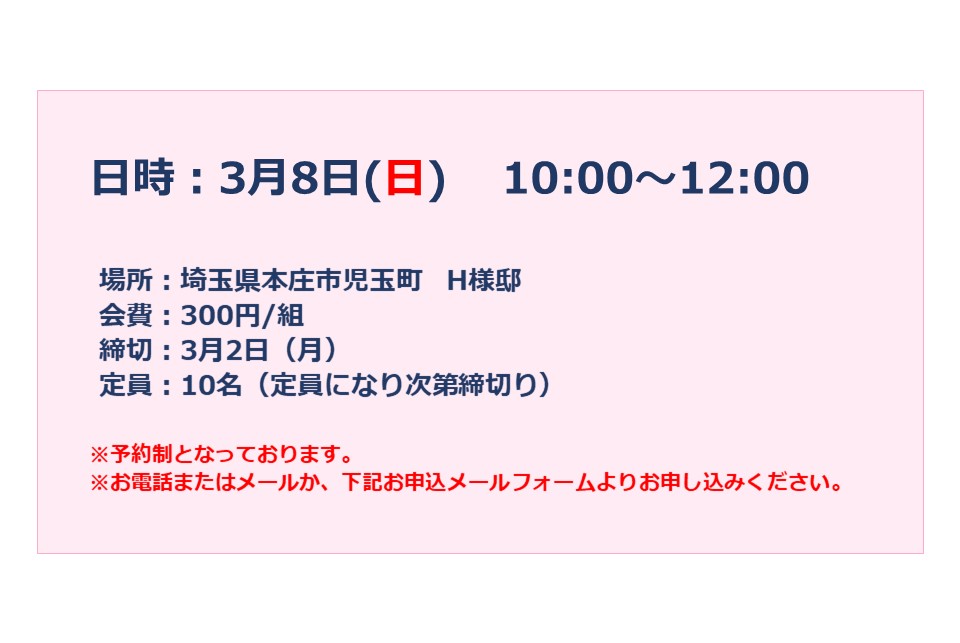 日時：3月8日(日)　10:00～12:00

場所：埼玉県本庄市児玉町　H様邸
会費：300円/組
締切：3月2日（月）
定員：10名（定員になり次第締切り）

※予約制となっております。
※お電話またはメールか、下記お申込メールフォームよりお申し込みください。